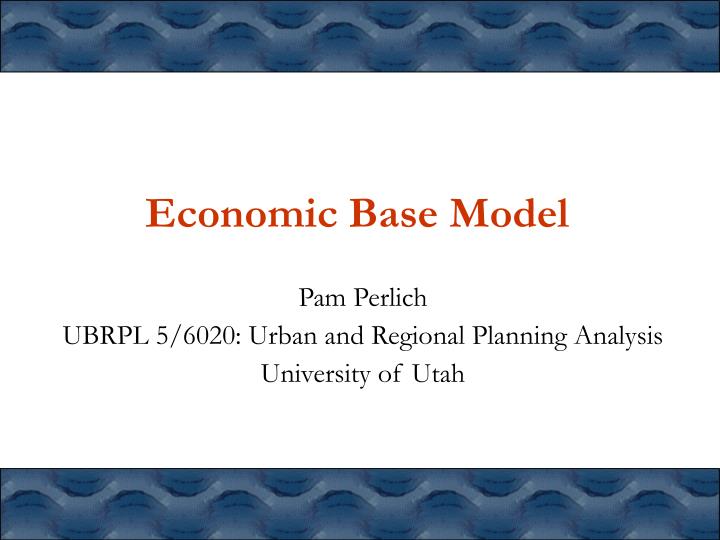 Economic Base Model

Pam Perlich
UBRPL 5/6020: Urban and Regional Planning Analysis
University of Utah